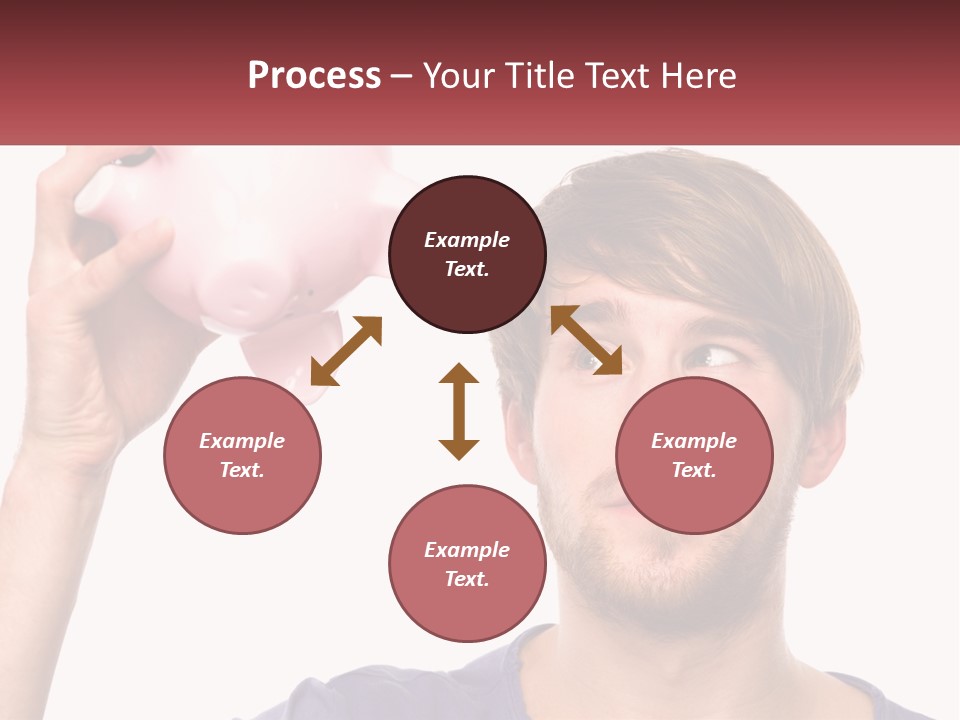 Process – Your Title Text Here

Example Text.

Example Text.

Example Text.

Example Text.